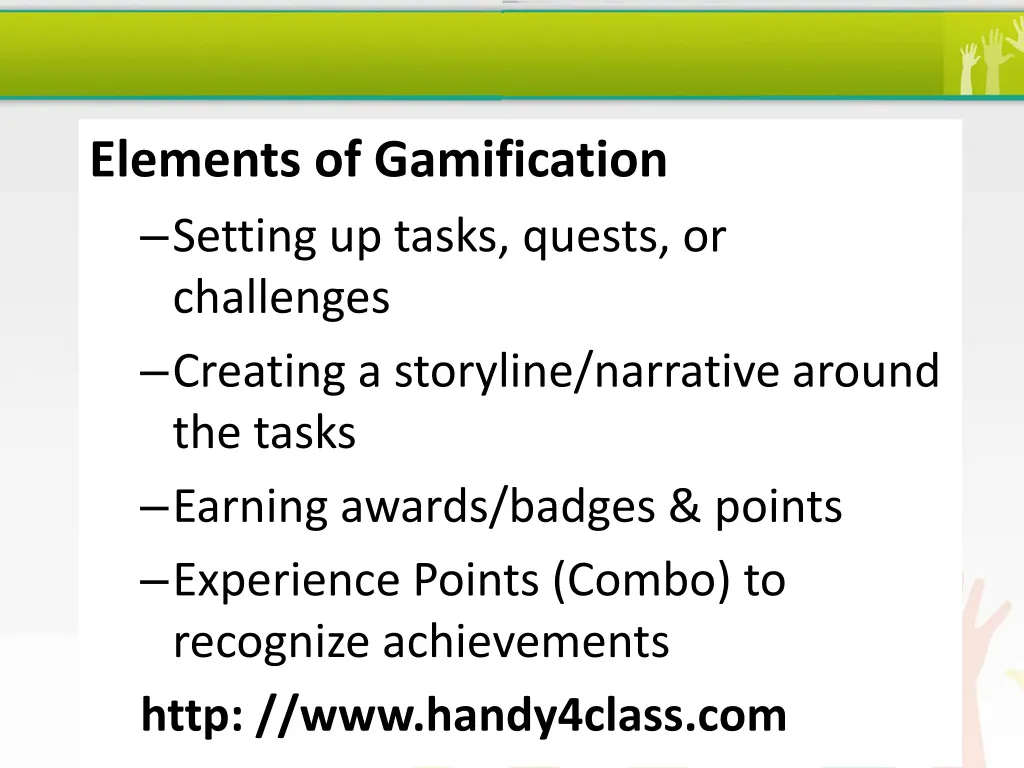 Elements of Gamification

– Setting up tasks, quests, or challenges
– Creating a storyline/narrative around the tasks
– Earning awards/badges & points
– Experience Points (Combo) to recognize achievements

http: //www.handy4class.com